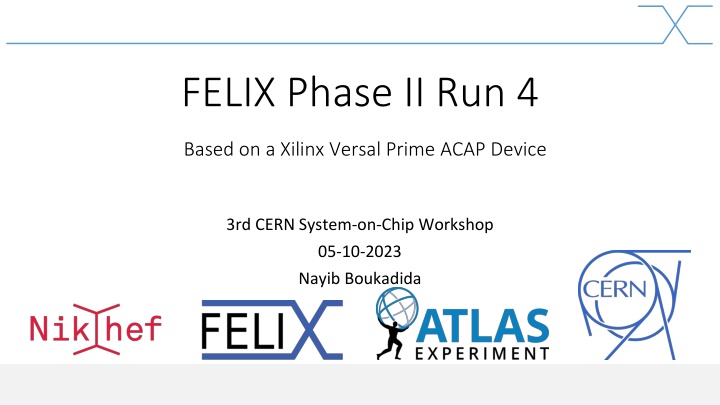 FELIX Phase II Run 4

Based on a Xilinx Versal Prime ACAP Device

3rd CERN System-on-Chip Workshop
05-10-2023
Nayib Boukadida

Nikhef

FELIX

ATLAS EXPERIMENT

CERN